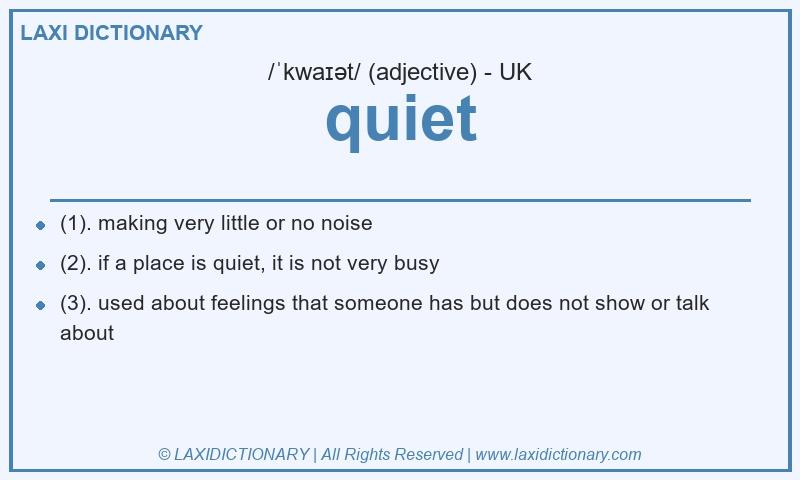 LAXI DICTIONARY

/ˈkwaɪət/ (adjective) - UK

quiet

- (1). making very little or no noise
- (2). if a place is quiet, it is not very busy
- (3). used about feelings that someone has but does not show or talk about

© LAXIDICTIONARY | All Rights Reserved | www.laxidictionary.com